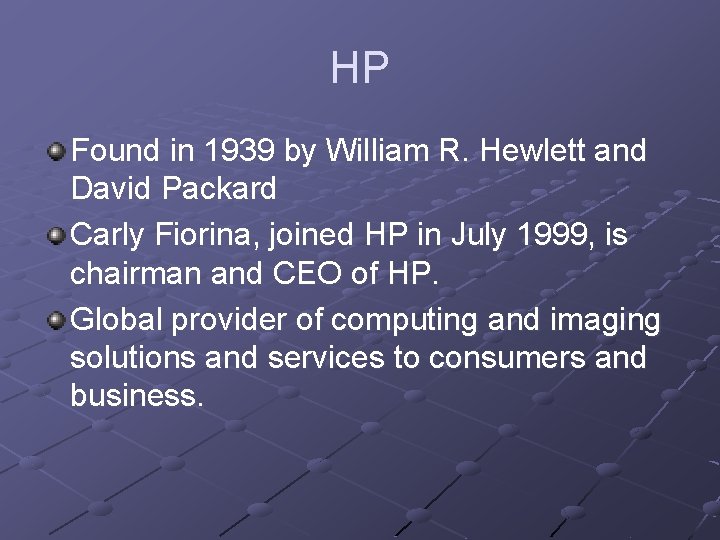 HP

Found in 1939 by William R. Hewlett and David Packard

Carly Fiorina, joined HP in July 1999, is chairman and CEO of HP.

Global provider of computing and imaging solutions and services to consumers and business.